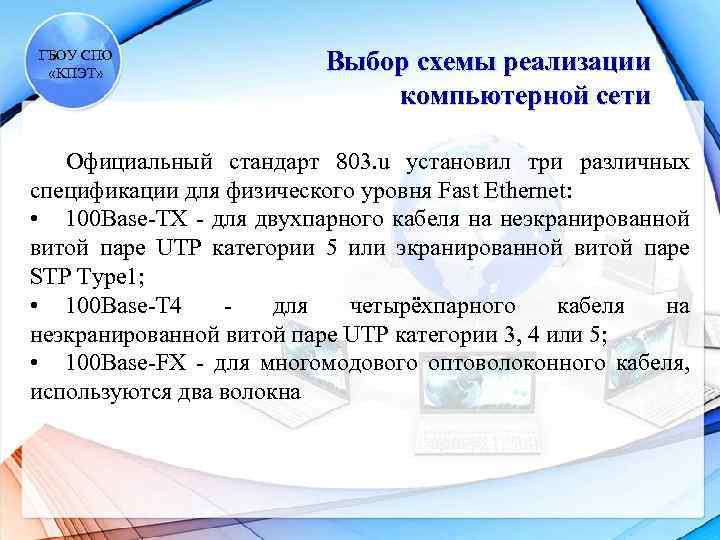 ГБОУ СПО «КПЭТ»

Выбор схемы реализации компьютерной сети

Официальный стандарт 803.u установил три различных спецификации для физического уровня Fast Ethernet:

• 100Base-TX - для двухпарного кабеля на неэкранированной витой паре UTP категории 5 или экранированной витой паре STP Type1;

• 100Base-T4 - для четырёхпарного кабеля на неэкранированной витой паре UTP категории 3, 4 или 5;

• 100Base-FX - для многомодового оптоволоконного кабеля, используются два волокна